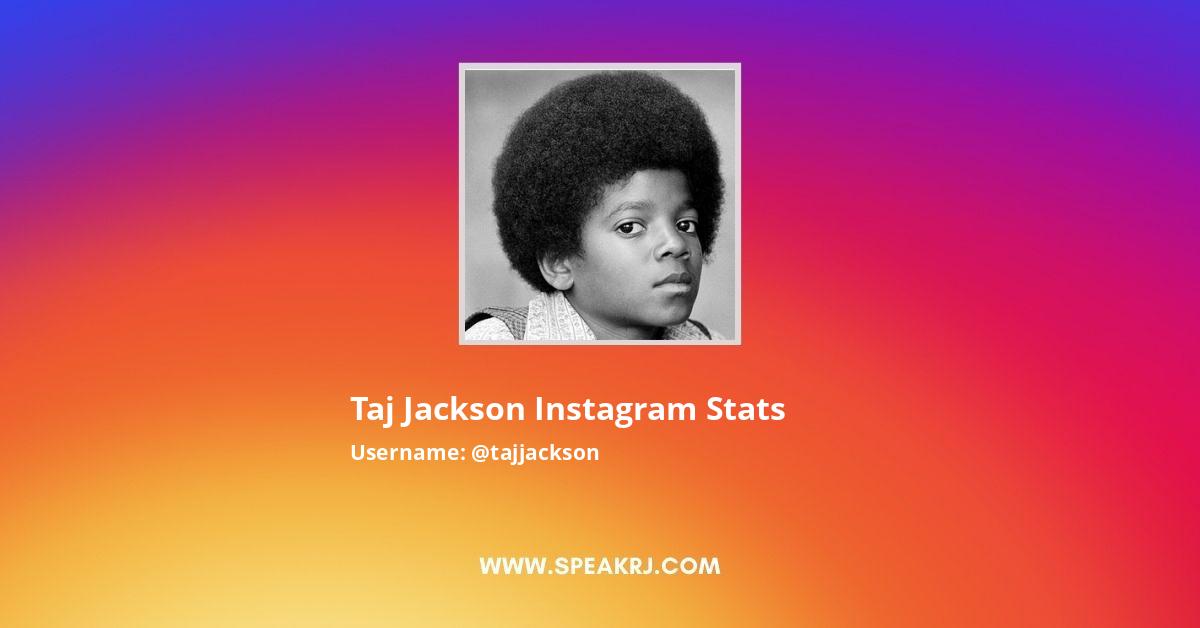 Taj Jackson Instagram Stats

Username: @tajjackson

WWW.SPEAKRJ.COM